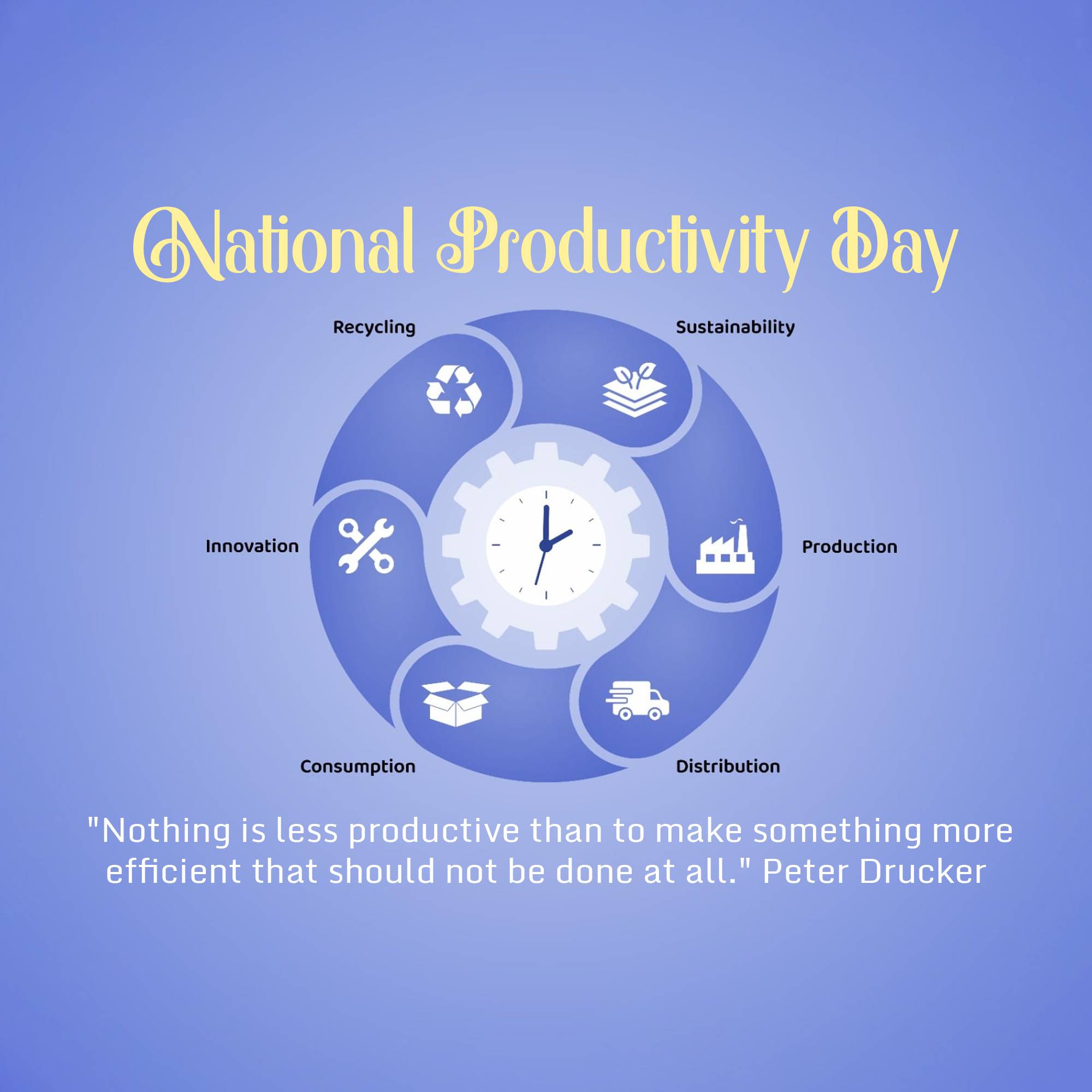 National Productivity Day

Recycling

Sustainability

Innovation

Production

Consumption

Distribution

"Nothing is less productive than to make something more efficient that should not be done at all." Peter Drucker